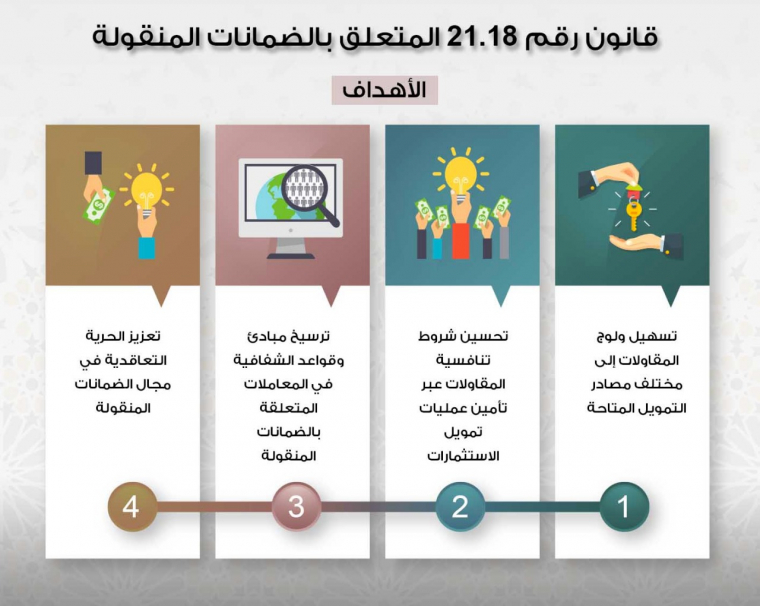 قانون رقم 21.18 المتعلق بالضمانات المنقولة

الأهداف

تسهيل ولوج المقاولات إلى مختلف مصادر التمويل المتاحة

1

تحسين شروط تنافسية المقاولات عبر تأمين عمليات تمويل الاستثمارات

2

ترسيخ مبادئ وقواعد الشفافية في المعاملات المتعلقة بالضمانات المنقولة

3

تعزيز الحرية التعاقدية في مجال الضمانات المنقولة

4